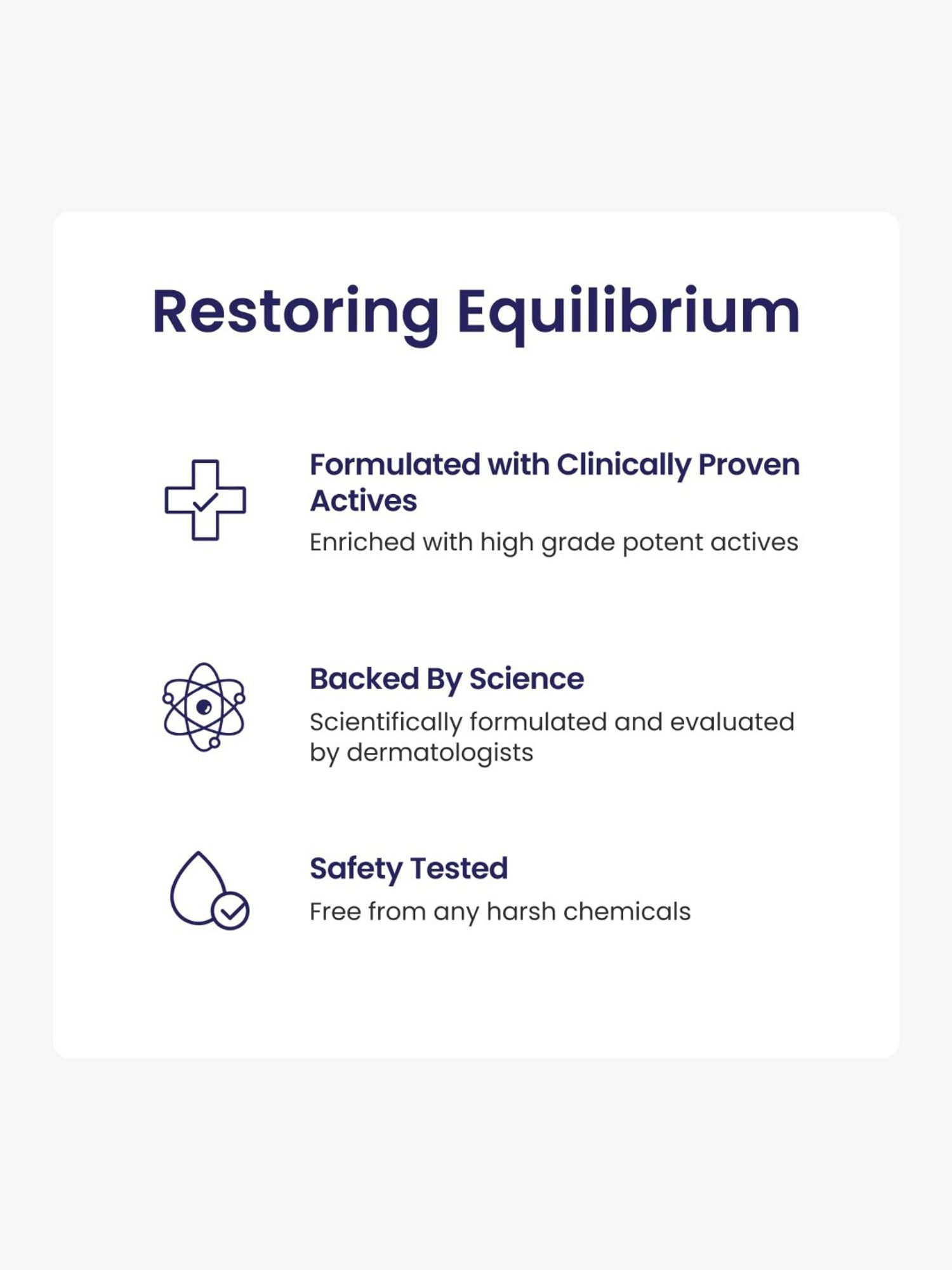 Restoring Equilibrium

Formulated with Clinically Proven Actives
Enriched with high grade potent actives

Backed By Science
Scientifically formulated and evaluated by dermatologists

Safety Tested
Free from any harsh chemicals